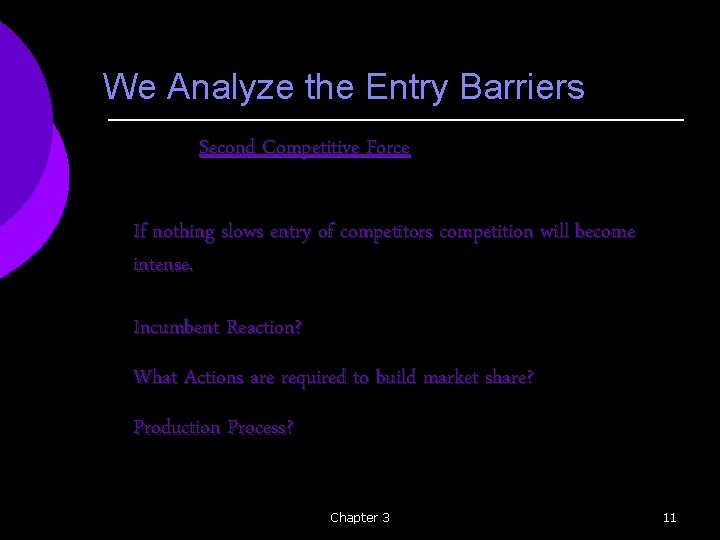 We Analyze the Entry Barriers

Second Competitive Force

If nothing slows entry of competitors competition will become intense.

Incumbent Reaction?

What Actions are required to build market share?

Production Process?

Chapter 3

11